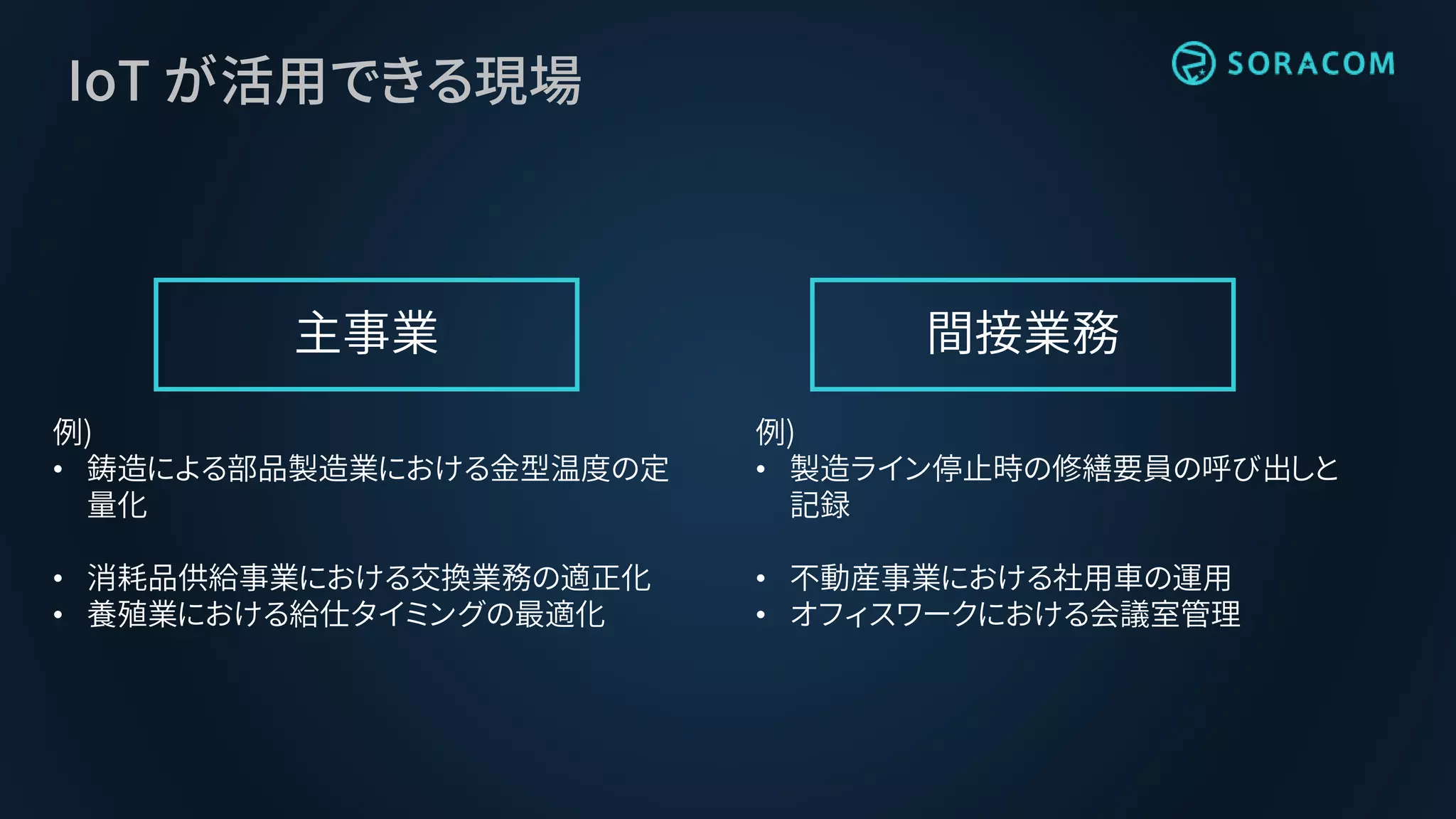 IoT が活用できる現場

SORACOM

主事業

例)
• 鋳造による部品製造業における金型温度の定量化

• 消耗品供給事業における交換業務の適正化
• 養殖業における給仕タイミングの最適化

間接業務

例)
• 製造ライン停止時の修繕要員の呼び出しと記録

• 不動産事業における社用車の運用
• オフィスワークにおける会議室管理